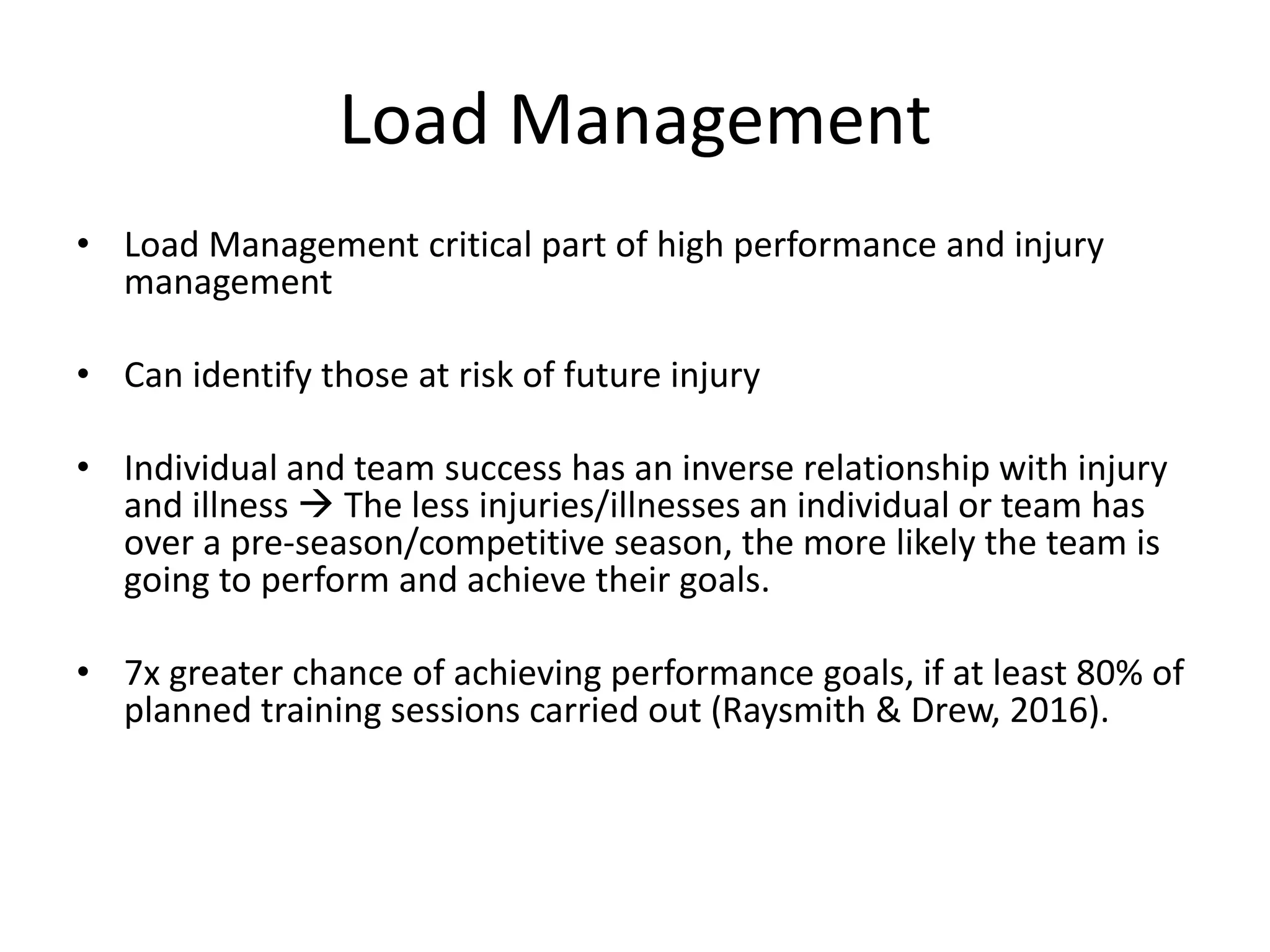 Load Management

• Load Management critical part of high performance and injury management

• Can identify those at risk of future injury

• Individual and team success has an inverse relationship with injury and illness → The less injuries/illnesses an individual or team has over a pre-season/competitive season, the more likely the team is going to perform and achieve their goals.

• 7x greater chance of achieving performance goals, if at least 80% of planned training sessions carried out (Raysmith & Drew, 2016).